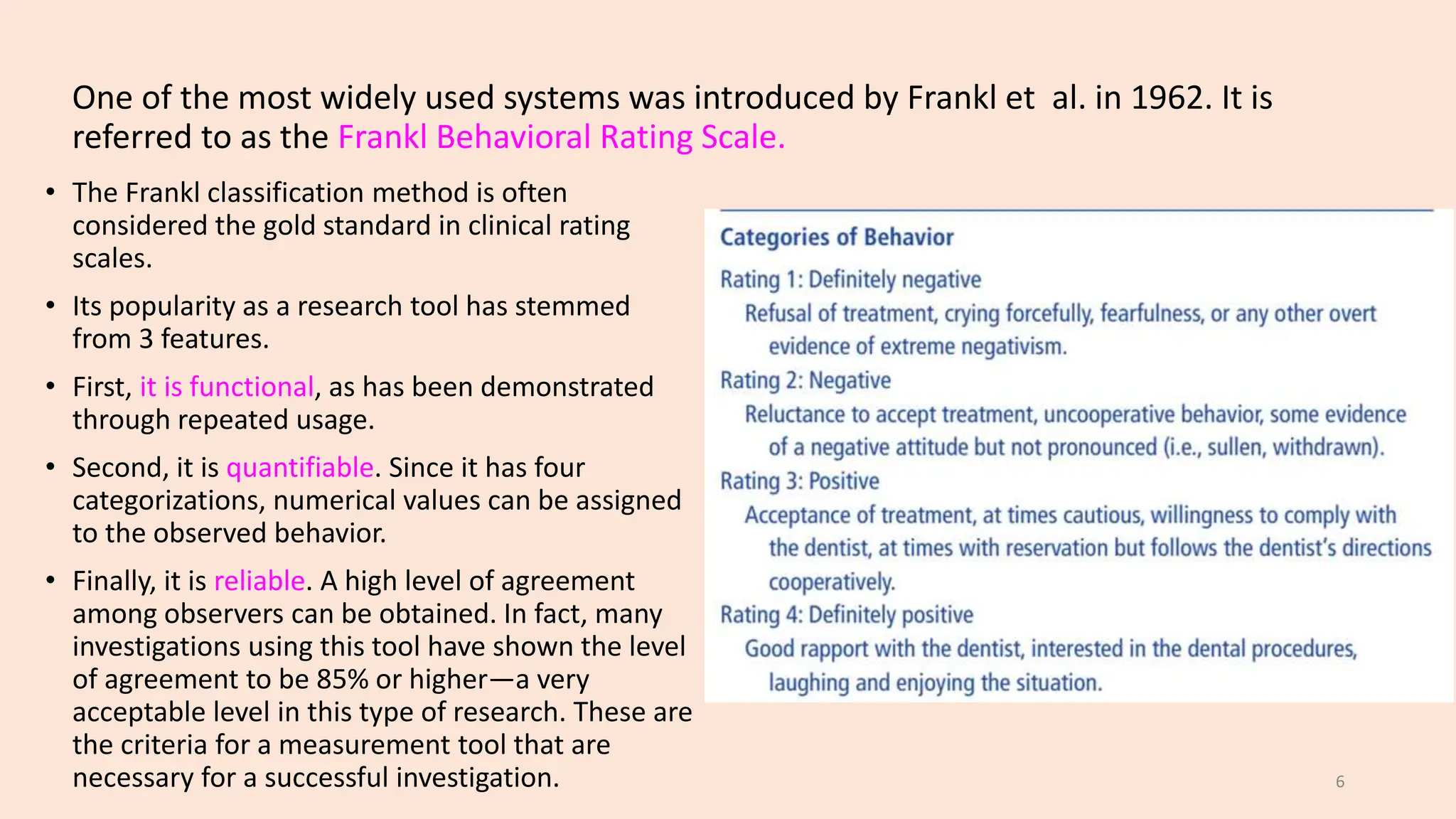 One of the most widely used systems was introduced by Frankl et  al. in 1962. It is referred to as the Frankl Behavioral Rating Scale.

• The Frankl classification method is often considered the gold standard in clinical rating scales.

• Its popularity as a research tool has stemmed from 3 features.

• First, it is functional, as has been demonstrated through repeated usage.

• Second, it is quantifiable. Since it has four categorizations, numerical values can be assigned to the observed behavior.

• Finally, it is reliable. A high level of agreement among observers can be obtained. In fact, many investigations using this tool have shown the level of agreement to be 85% or higher—a very acceptable level in this type of research. These are the criteria for a measurement tool that are necessary for a successful investigation.

Categories of Behavior

Rating 1: Definitely negative

Refusal of treatment, crying forcefully, fearfulness, or any other overt evidence of extreme negativism.

Rating 2: Negative

Reluctance to accept treatment, uncooperative behavior, some evidence of a negative attitude but not pronounced (i.e., sullen, withdrawn).

Rating 3: Positive

Acceptance of treatment, at times cautious, willingness to comply with the dentist, at times with reservation but follows the dentist's directions cooperatively.

Rating 4: Definitely positive

Good rapport with the dentist, interested in the dental procedures, laughing and enjoying the situation.

6